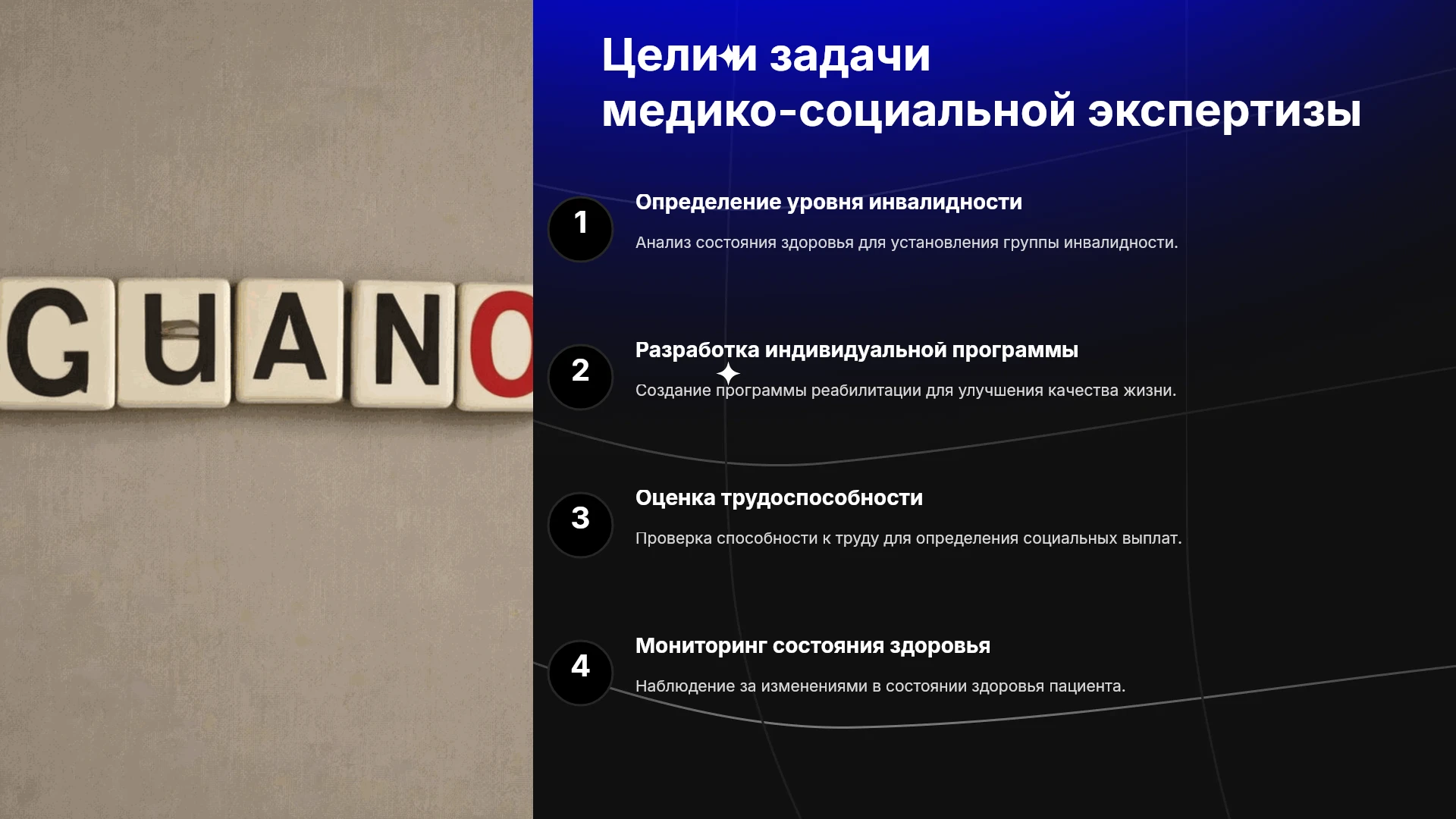 GUANO

Цели и задачи медико-социальной экспертизы

1

Определение уровня инвалидности

Анализ состояния здоровья для установления группы инвалидности.

2

Разработка индивидуальной программы

Создание программы реабилитации для улучшения качества жизни.

3

Оценка трудоспособности

Проверка способности к труду для определения социальных выплат.

4

Мониторинг состояния здоровья

Наблюдение за изменениями в состоянии здоровья пациента.